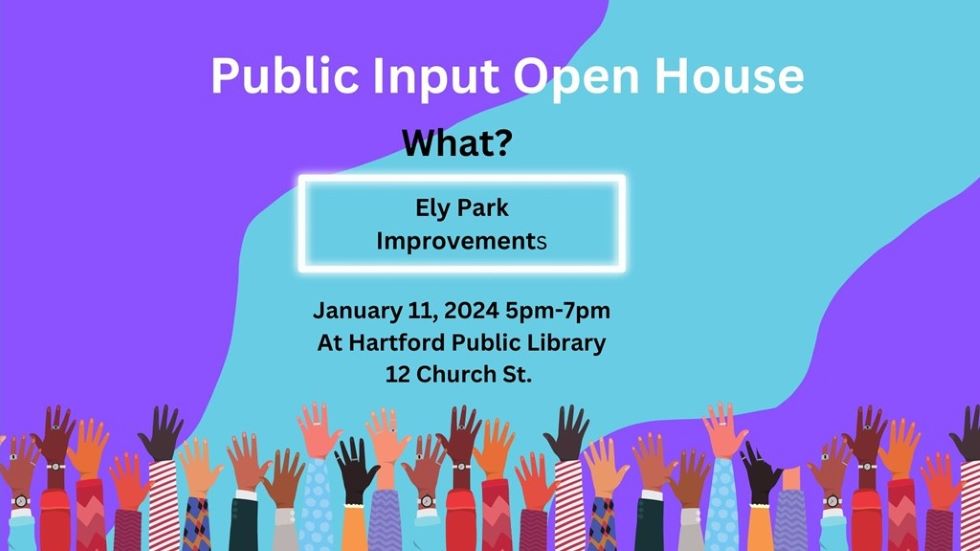 Public Input Open House

What?

Ely Park Improvements

January 11, 2024 5pm-7pm
At Hartford Public Library
12 Church St.